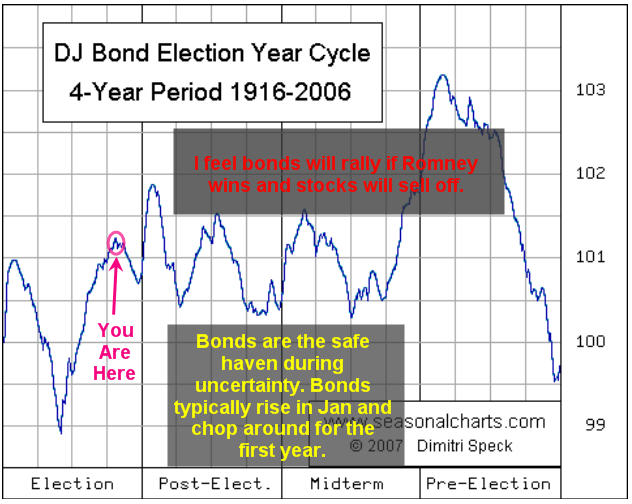 DJ Bond Election Year Cycle
4-Year Period 1916-2006

I feel bonds will rally if Romney wins and stocks will sell off.

You Are Here

Bonds are the safe haven during uncertainty. Bonds typically rise in Jan and chop around for the first year.

www.seasonalcharts.com
© 2007 Dimitri Speck

103
102
101
100
99

Election
Post-Elect.
Midterm
Pre-Election